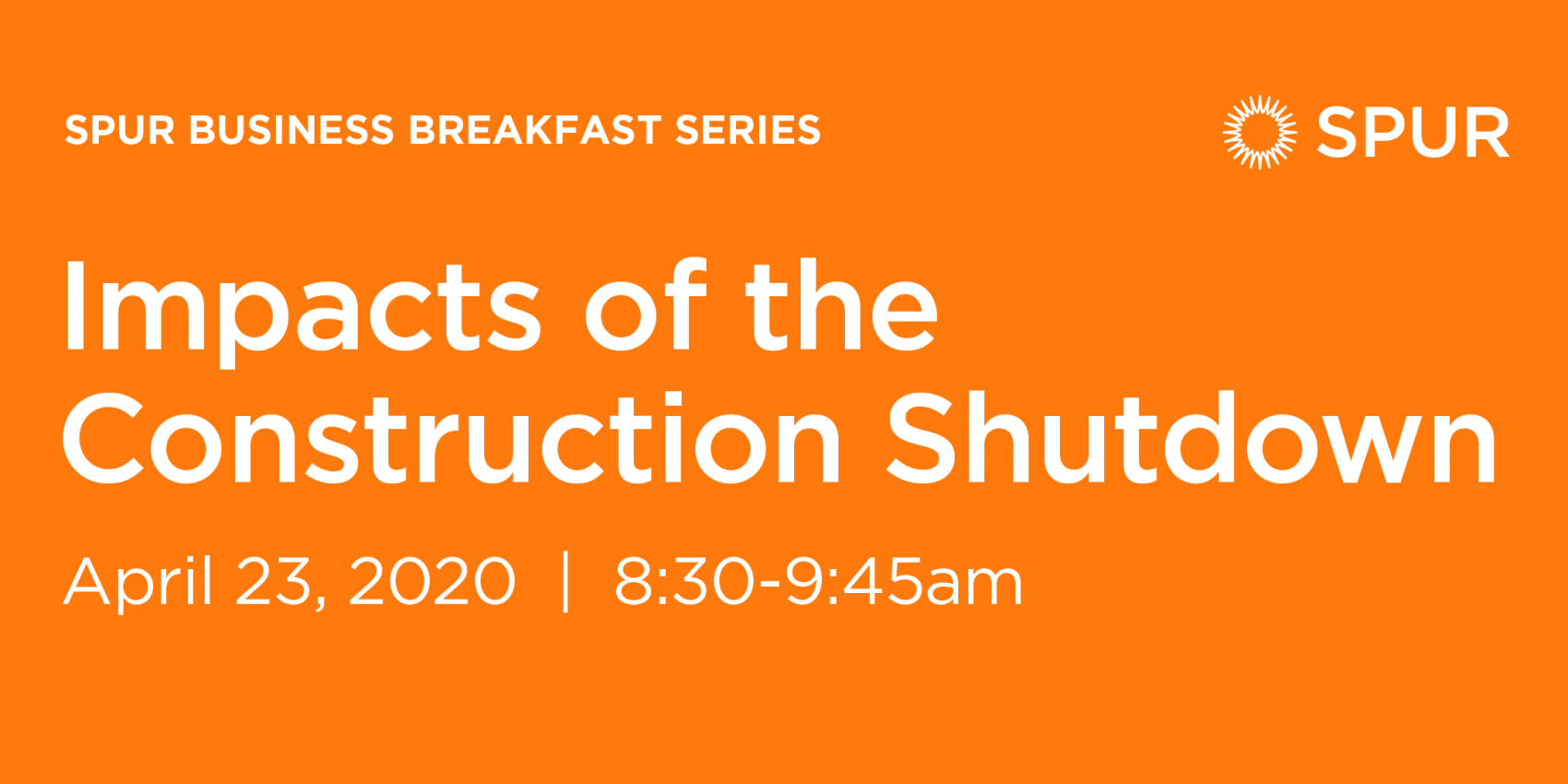 SPUR BUSINESS BREAKFAST SERIES

SPUR

Impacts of the Construction Shutdown

April 23, 2020 | 8:30-9:45am